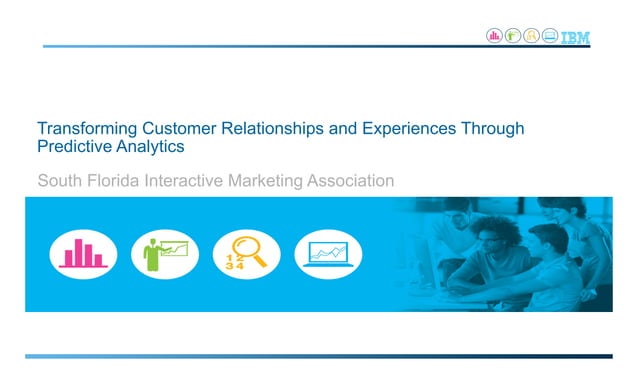 IBM

Transforming Customer Relationships and Experiences Through Predictive Analytics

South Florida Interactive Marketing Association

1 2
3 4